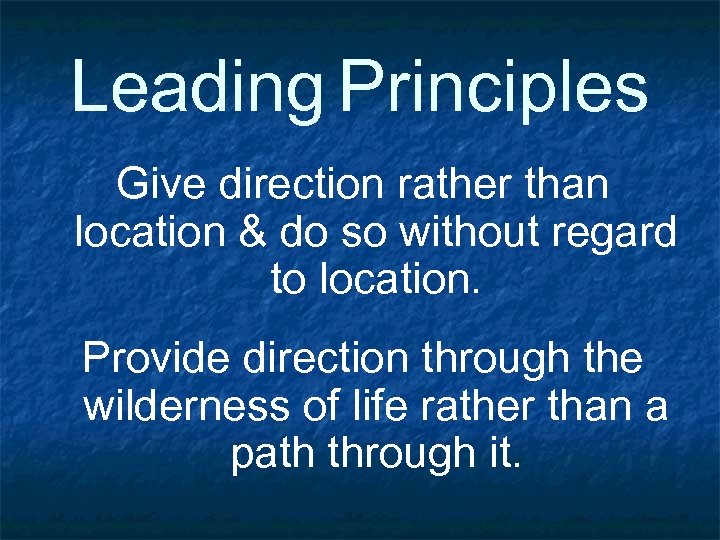 Leading Principles

Give direction rather than location & do so without regard to location.

Provide direction through the wilderness of life rather than a path through it.